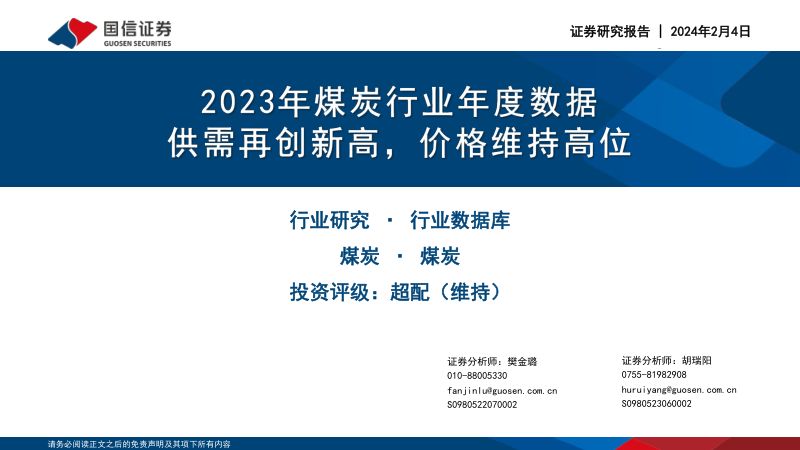 国信证券
GUOSEN SECURITIES

证券研究报告 | 2024年2月4日

2023年煤炭行业年度数据
供需再创新高，价格维持高位

行业研究 · 行业数据库

煤炭 · 煤炭

投资评级：超配（维持）

证券分析师：樊金璐
010-88005330
fanjinlu@guosen.com.cn
S0980522070002

证券分析师：胡瑞阳
0755-81982908
huruiyang@guosen.com.cn
S0980523060002

请务必阅读正文之后的免责声明及其项下所有内容